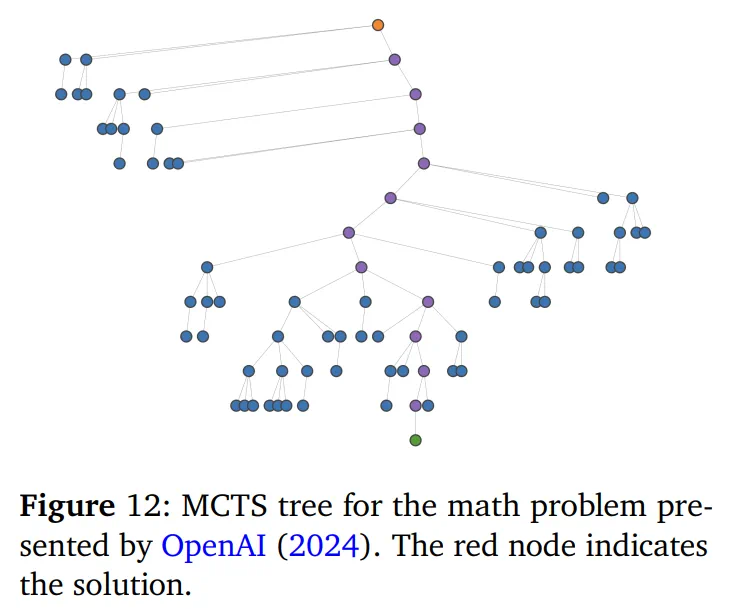 **Figure** 12: MCTS tree for the math problem presented by OpenAI (2024). The red node indicates the solution.